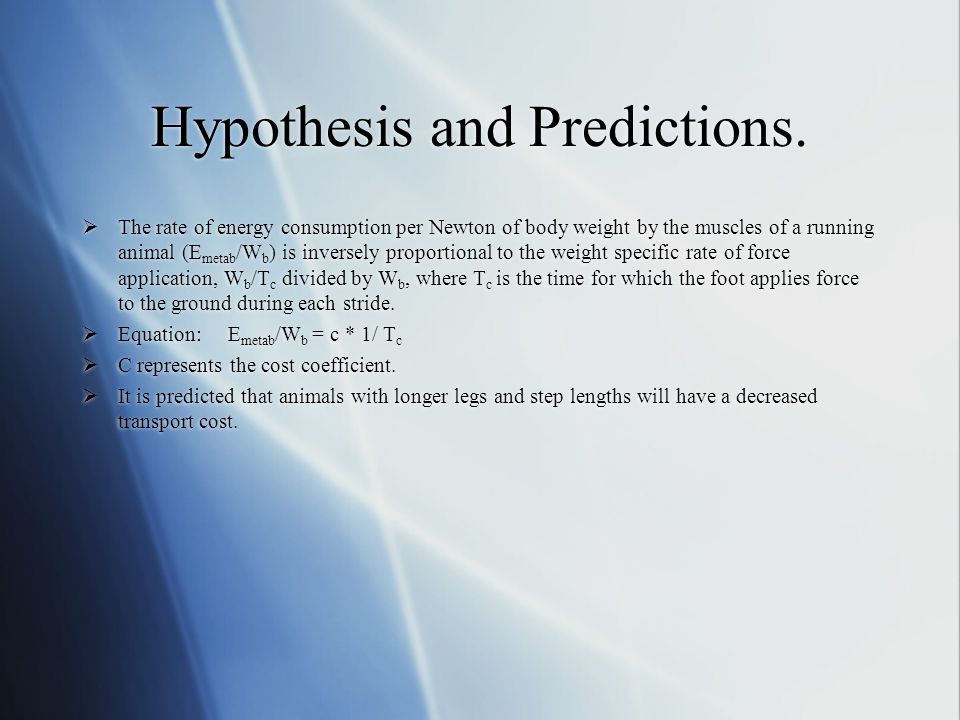 Hypothesis and Predictions.

➢ The rate of energy consumption per Newton of body weight by the muscles of a running animal ($E_{metab}/W_b$) is inversely proportional to the weight specific rate of force application, $W_b/T_c$ divided by $W_b$, where $T_c$ is the time for which the foot applies force to the ground during each stride.

➢ Equation: $E_{metab}/W_b = c * 1/ T_c$

➢ C represents the cost coefficient.

➢ It is predicted that animals with longer legs and step lengths will have a decreased transport cost.